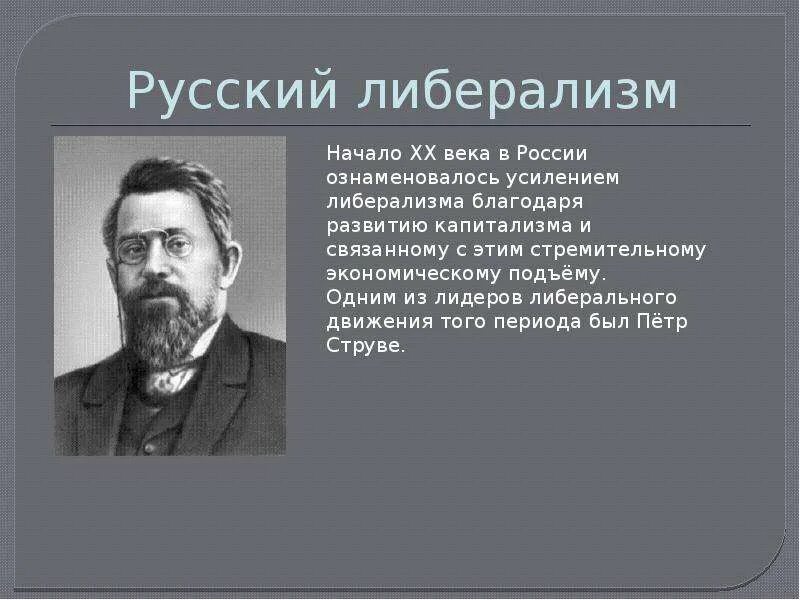 Русский либерализм

Начало XX века в России ознаменовалось усилением либерализма благодаря развитию капитализма и связанному с этим стремительному экономическому подъёму.
Одним из лидеров либерального движения того периода был Пётр Струве.